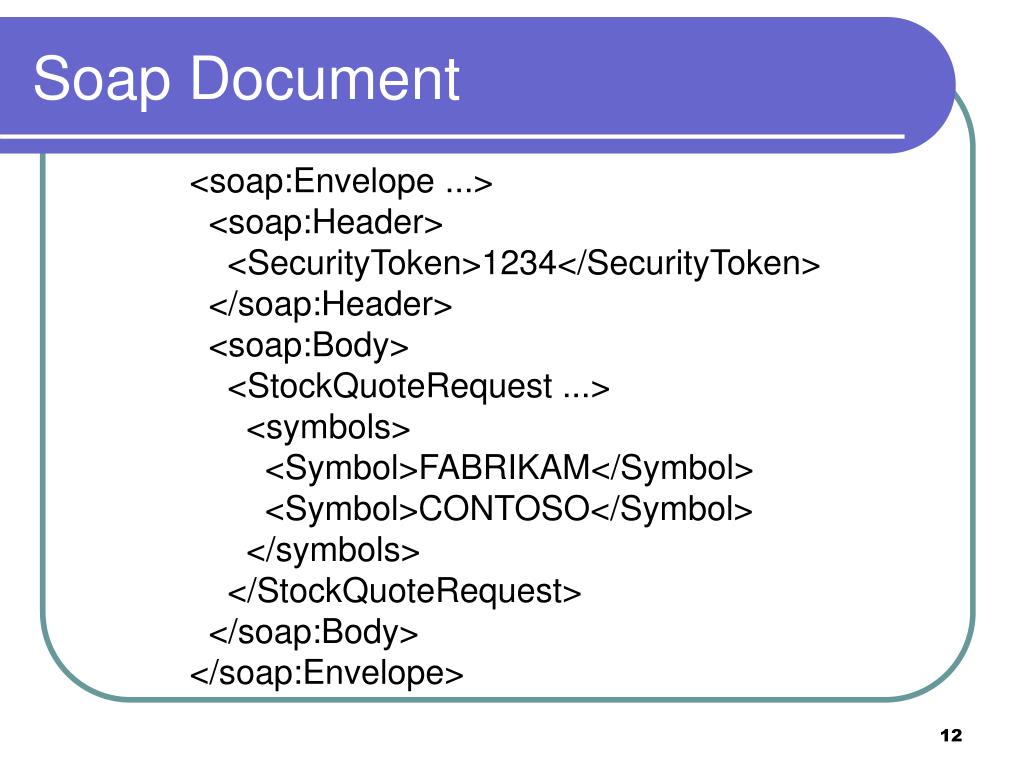 Soap Document

<soap:Envelope ...>
  <soap:Header>
    <SecurityToken>1234</SecurityToken>
  </soap:Header>
  <soap:Body>
    <StockQuoteRequest ...>
      <symbols>
        <Symbol>FABRIKAM</Symbol>
        <Symbol>CONTOSO</Symbol>
      </symbols>
    </StockQuoteRequest>
  </soap:Body>
</soap:Envelope>

12